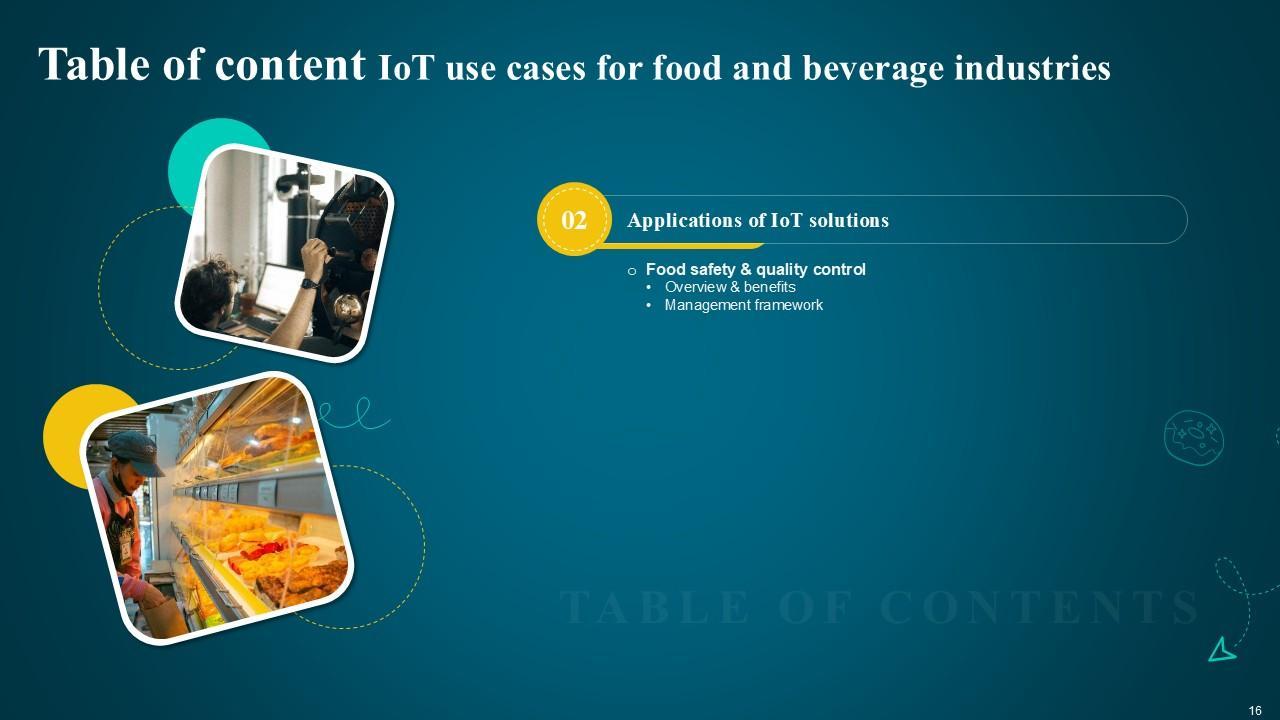 Table of content IoT use cases for food and beverage industries

02

Applications of IoT solutions

o Food safety & quality control
• Overview & benefits
• Management framework

TABLE OF CONTENTS

16